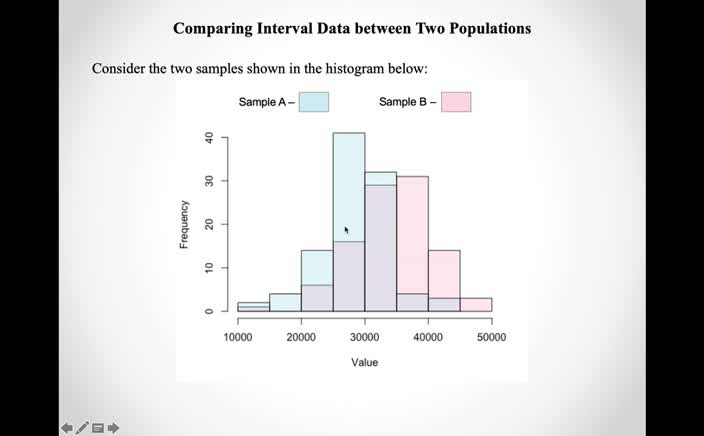 Comparing Interval Data between Two Populations

Consider the two samples shown in the histogram below:

Sample A –

Sample B –

Frequency

0
10
20
30
40

10000
20000
30000
40000
50000

Value